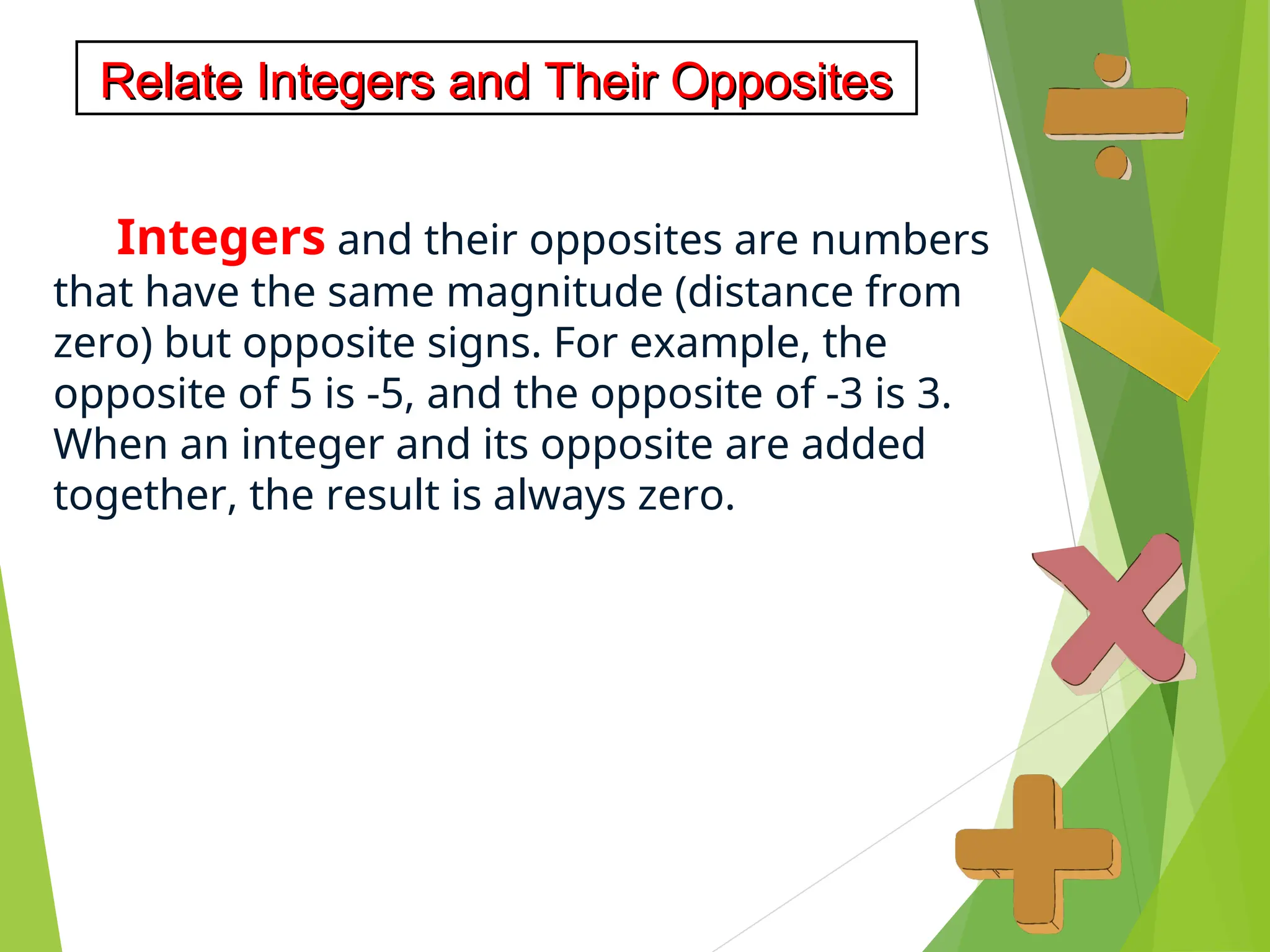 Relate Integers and Their Opposites

Integers and their opposites are numbers that have the same magnitude (distance from zero) but opposite signs. For example, the opposite of 5 is -5, and the opposite of -3 is 3. When an integer and its opposite are added together, the result is always zero.